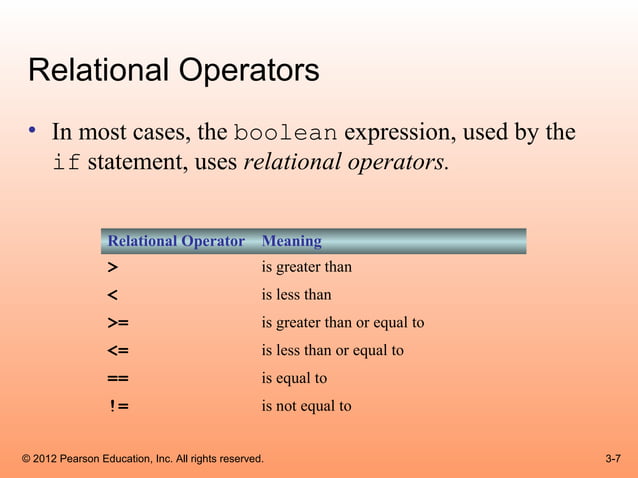 Relational Operators

• In most cases, the boolean expression, used by the if statement, uses relational operators.

| Relational Operator | Meaning |
|---|---|
| > | is greater than |
| < | is less than |
| >= | is greater than or equal to |
| <= | is less than or equal to |
| == | is equal to |
| != | is not equal to |

© 2012 Pearson Education, Inc. All rights reserved.

3-7